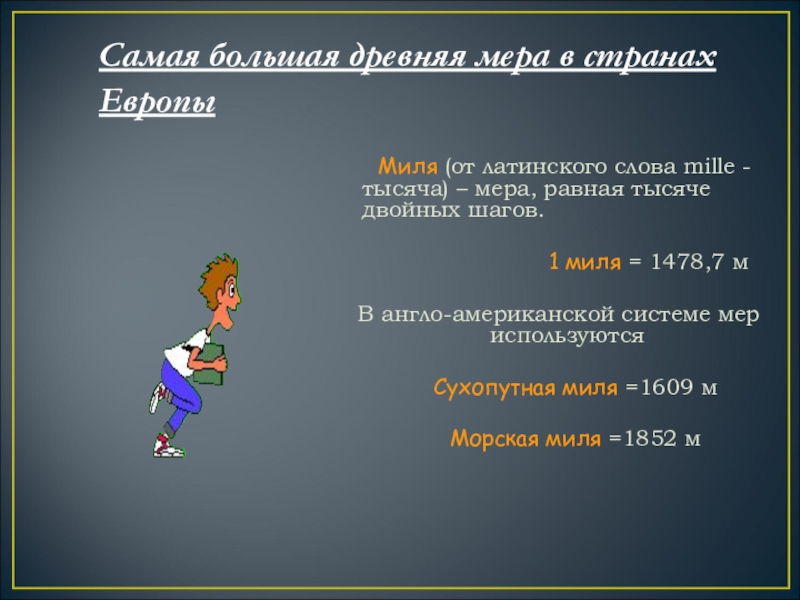 Самая большая древняя мера в странах Европы

Миля (от латинского слова mille - тысяча) – мера, равная тысяче двойных шагов.

1 миля = 1478,7 м

В англо-американской системе мер используются

Сухопутная миля =1609 м

Морская миля =1852 м